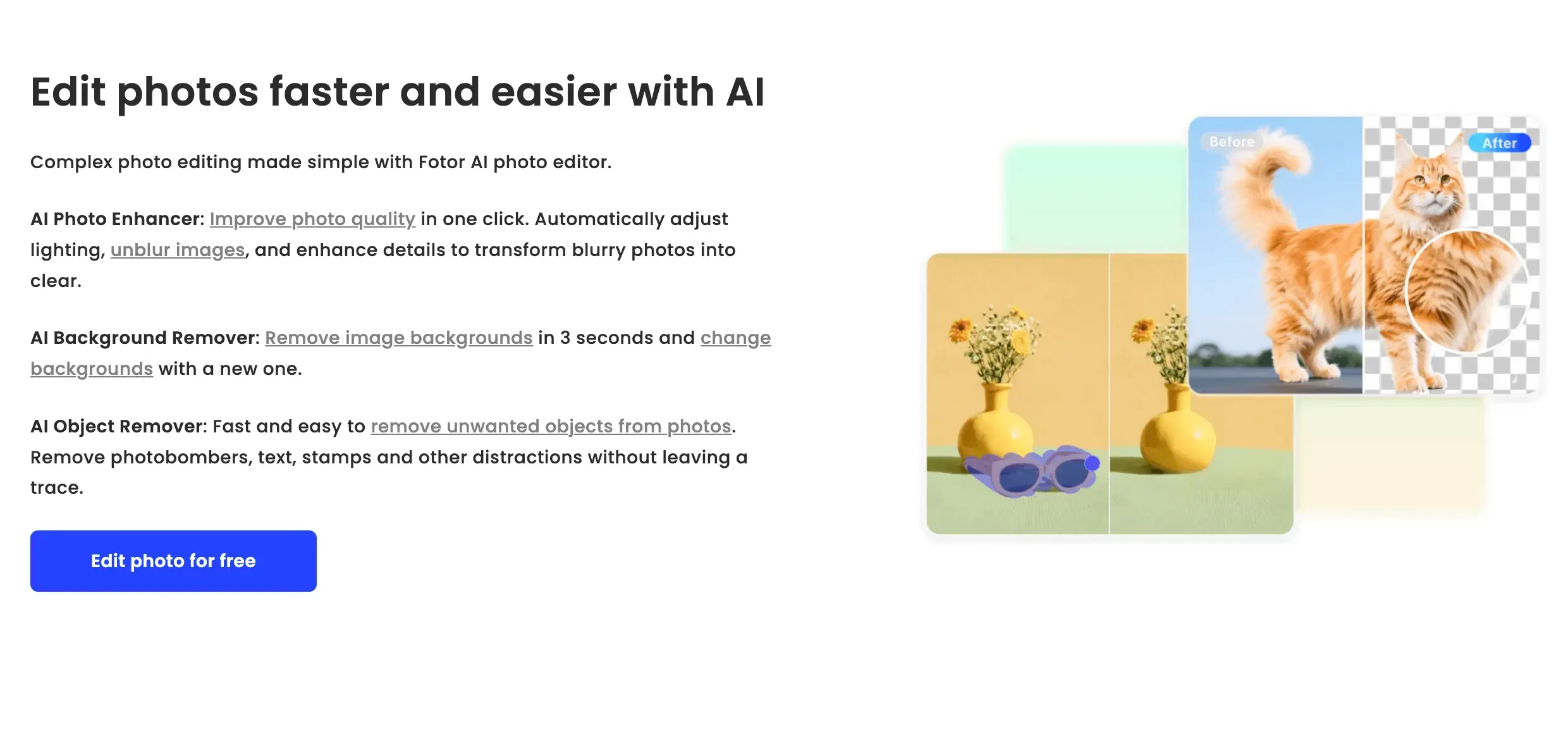 Edit photos faster and easier with AI

Complex photo editing made simple with Fotor AI photo editor.

AI Photo Enhancer: Improve photo quality in one click. Automatically adjust lighting, unblur images, and enhance details to transform blurry photos into clear.

AI Background Remover: Remove image backgrounds in 3 seconds and change backgrounds with a new one.

AI Object Remover: Fast and easy to remove unwanted objects from photos. Remove photobombers, text, stamps and other distractions without leaving a trace.

Edit photo for free

Before

After